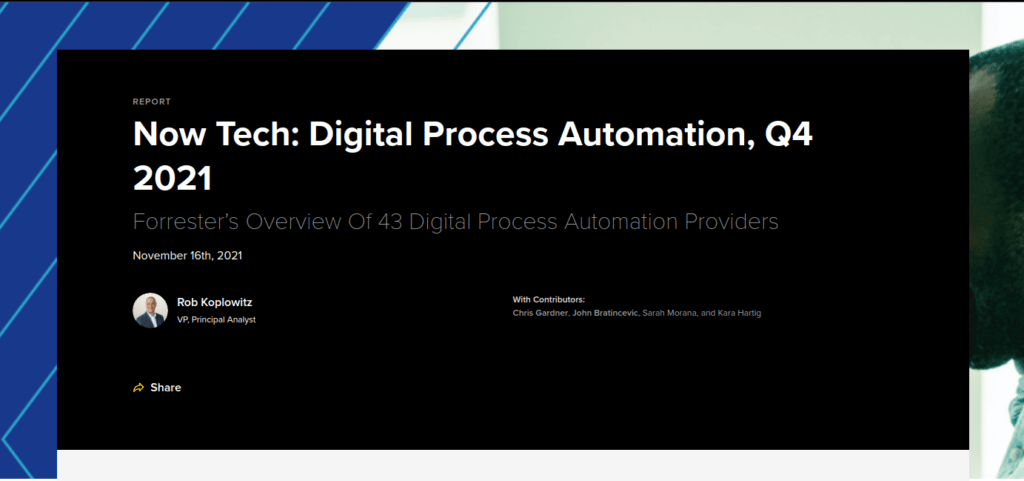 REPORT

Now Tech: Digital Process Automation, Q4 2021

Forrester's Overview Of 43 Digital Process Automation Providers

November 16th, 2021

Rob Koplowitz
VP, Principal Analyst

With Contributors:
Chris Gardner, John Bratincevic, Sarah Morana, and Kara Hartig

Share